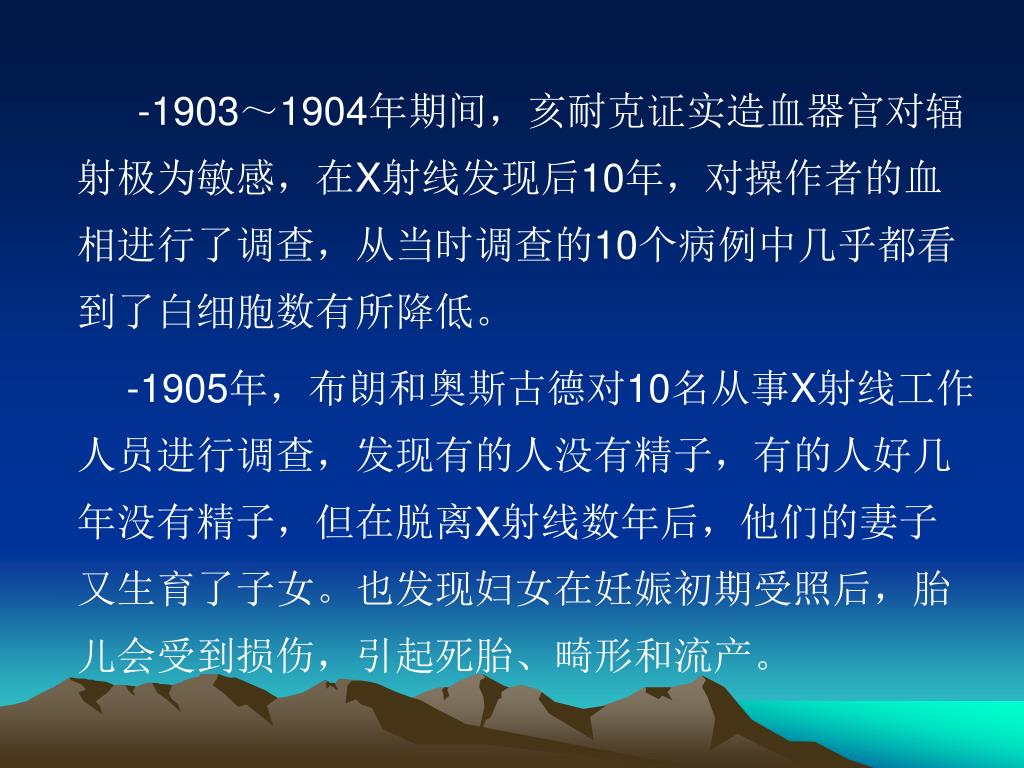 -1903～1904年期间，亥耐克证实造血器官对辐射极为敏感，在X射线发现后10年，对操作者的血相进行了调查，从当时调查的10个病例中几乎都看到了白细胞数有所降低。

-1905年，布朗和奥斯古德对10名从事X射线工作人员进行调查，发现有的人没有精子，有的人好几年没有精子，但在脱离X射线数年后，他们的妻子又生育了子女。也发现妇女在妊娠初期受照后，胎儿会受到损伤，引起死胎、畸形和流产。